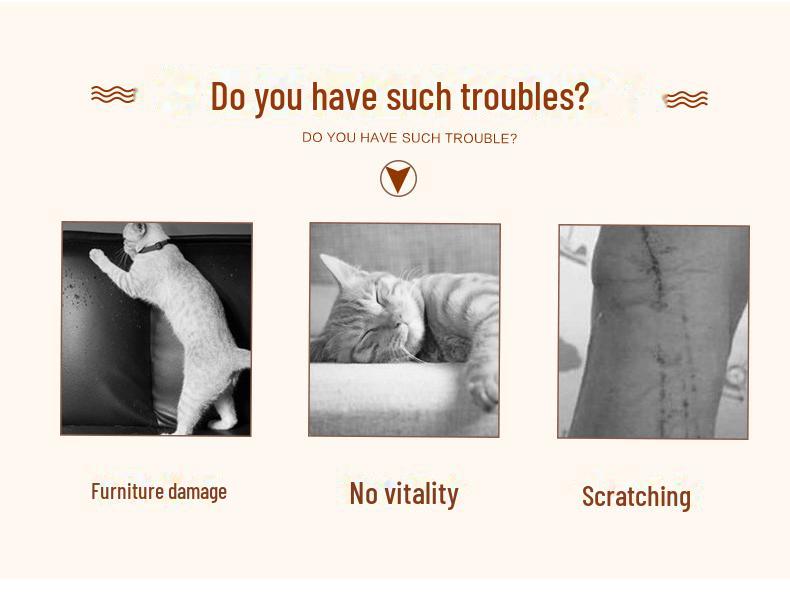 Do you have such troubles?

DO YOU HAVE SUCH TROUBLE?

Furniture damage

No vitality

Scratching